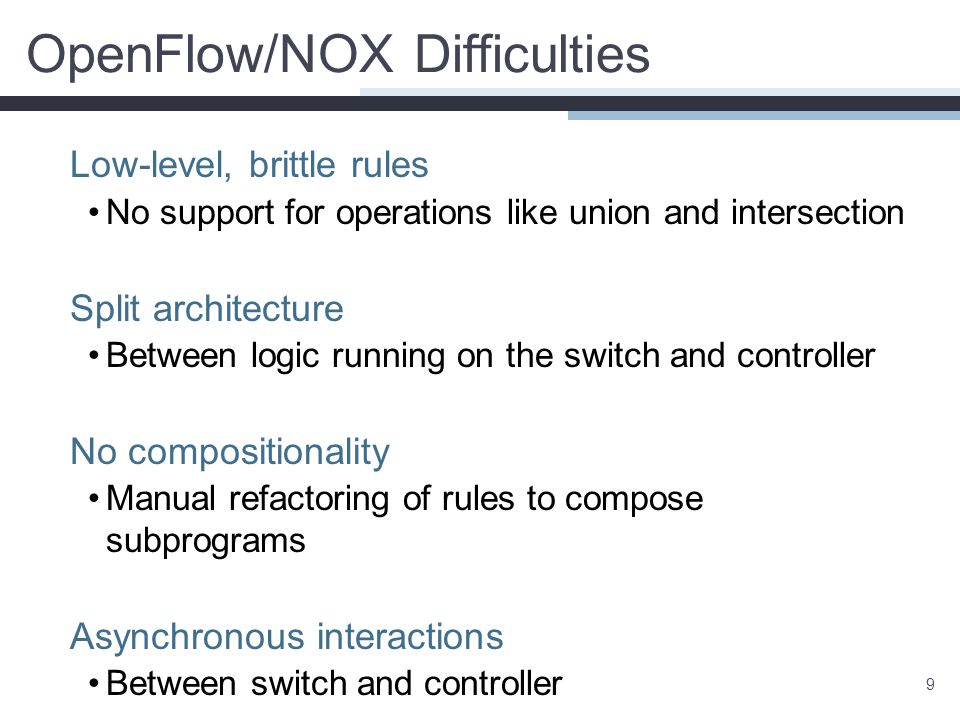 OpenFlow/NOX Difficulties

Low-level, brittle rules
• No support for operations like union and intersection

Split architecture
• Between logic running on the switch and controller

No compositionality
• Manual refactoring of rules to compose subprograms

Asynchronous interactions
• Between switch and controller

9